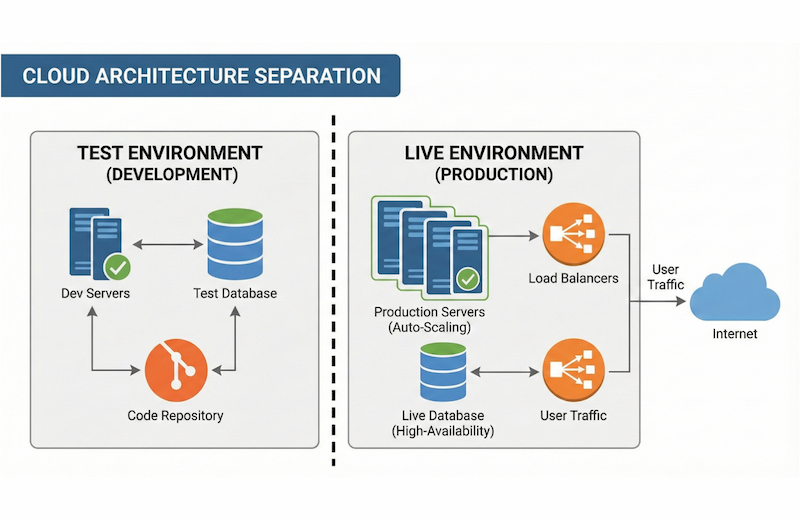 CLOUD ARCHITECTURE SEPARATION

TEST ENVIRONMENT
(DEVELOPMENT)

Dev Servers

Test Database

Code Repository

LIVE ENVIRONMENT
(PRODUCTION)

Production Servers
(Auto-Scaling)

Load Balancers

Live Database
(High-Availability)

User Traffic

User Traffic

Internet